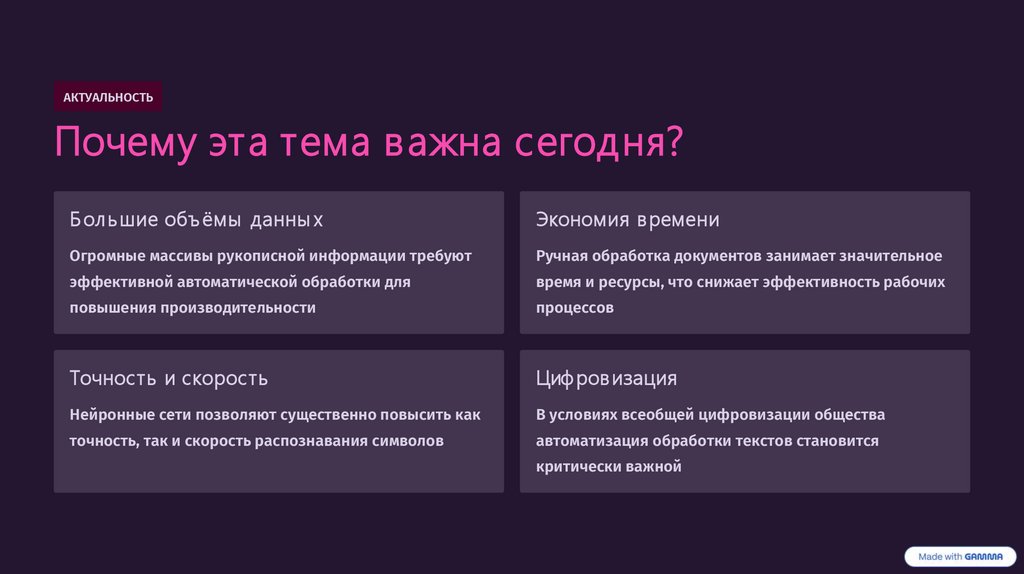 АКТУАЛЬНОСТЬ

Почему эта тема важна сегодня?

Большие объёмы данных

Огромные массивы рукописной информации требуют эффективной автоматической обработки для повышения производительности

Экономия времени

Ручная обработка документов занимает значительное время и ресурсы, что снижает эффективность рабочих процессов

Точность и скорость

Нейронные сети позволяют существенно повысить как точность, так и скорость распознавания символов

Цифровизация

В условиях всеобщей цифровизации общества автоматизация обработки текстов становится критически важной

Made with GAMMA